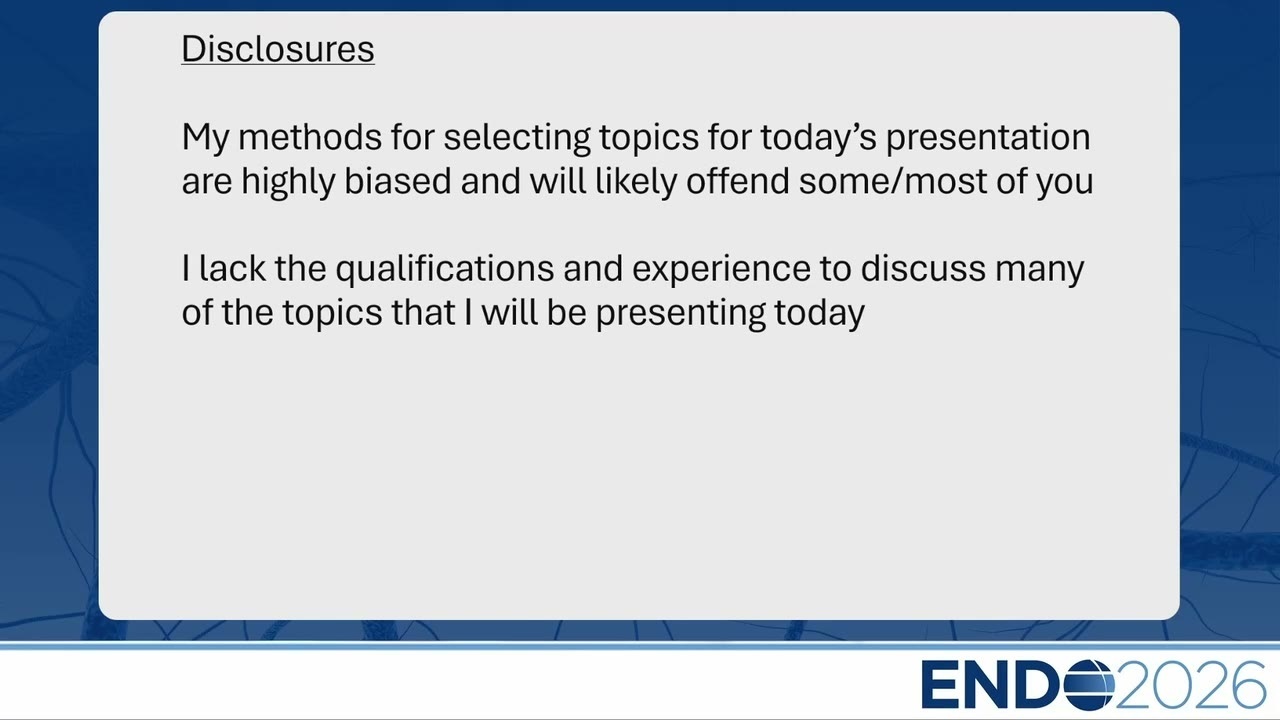 Disclosures

My methods for selecting topics for today's presentation are highly biased and will likely offend some/most of you

I lack the qualifications and experience to discuss many of the topics that I will be presenting today

ENDO2026